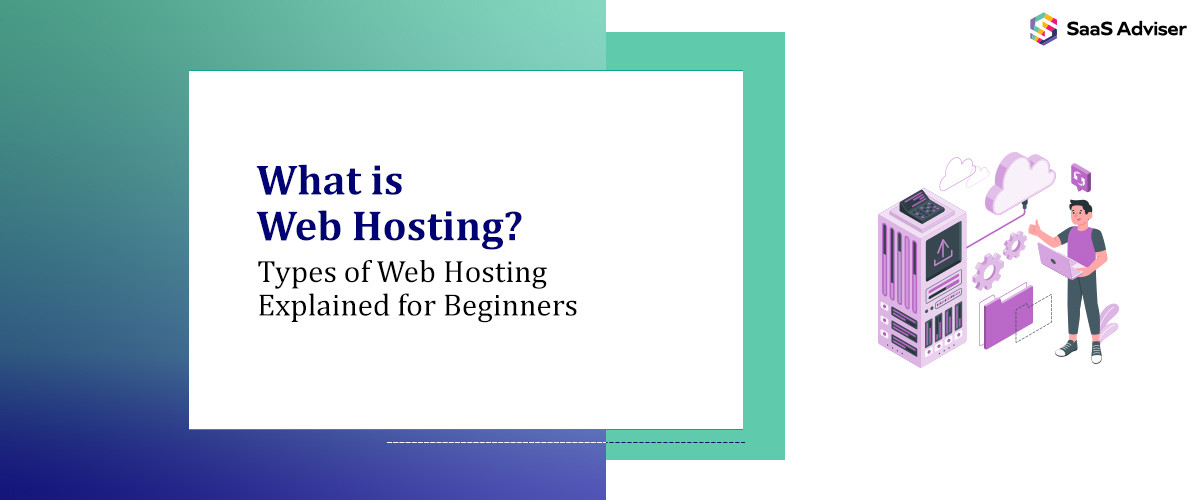 SaaS Adviser

What is Web Hosting?

Types of Web Hosting Explained for Beginners